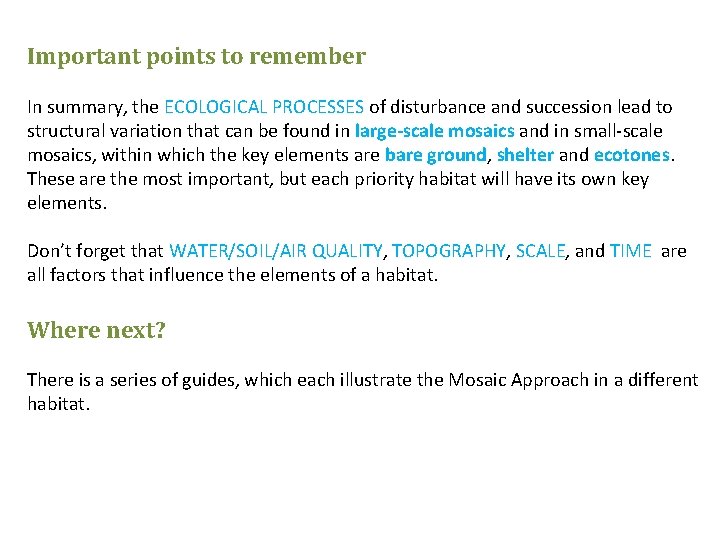 Important points to remember

In summary, the ECOLOGICAL PROCESSES of disturbance and succession lead to structural variation that can be found in large-scale mosaics and in small-scale mosaics, within which the key elements are bare ground, shelter and ecotones. These are the most important, but each priority habitat will have its own key elements.

Don't forget that WATER/SOIL/AIR QUALITY, TOPOGRAPHY, SCALE, and TIME are all factors that influence the elements of a habitat.

Where next?

There is a series of guides, which each illustrate the Mosaic Approach in a different habitat.